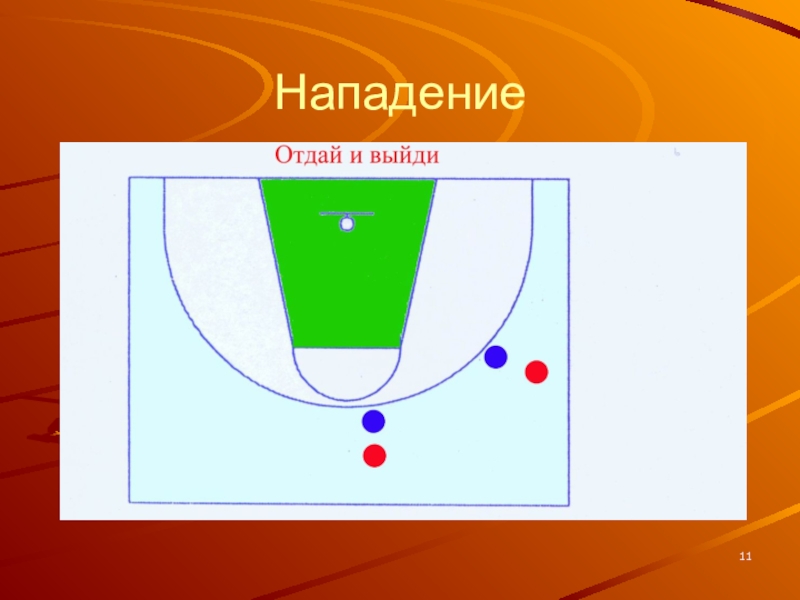 Нападение

Отдай и выйди

11